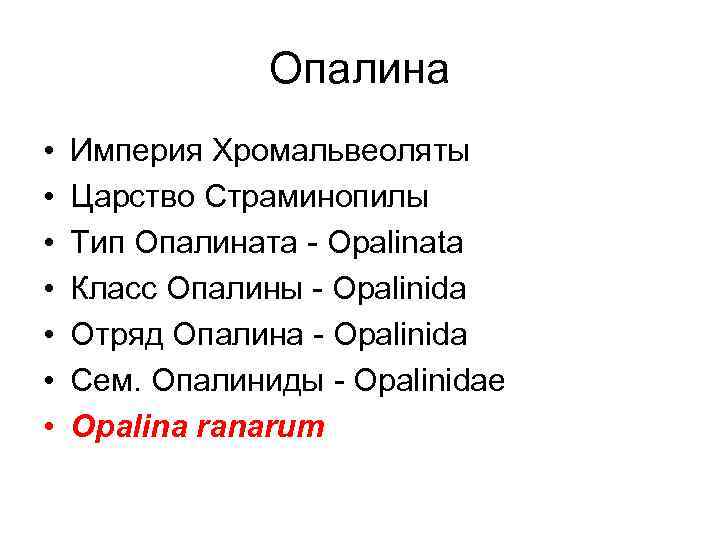 Опалина

• Империя Хромальвеоляты
• Царство Страминопилы
• Тип Опалината - Opalinata
• Класс Опалины - Opalinida
• Отряд Опалина - Opalinida
• Сем. Опалиниды - Opalinidae
• Opalina ranarum